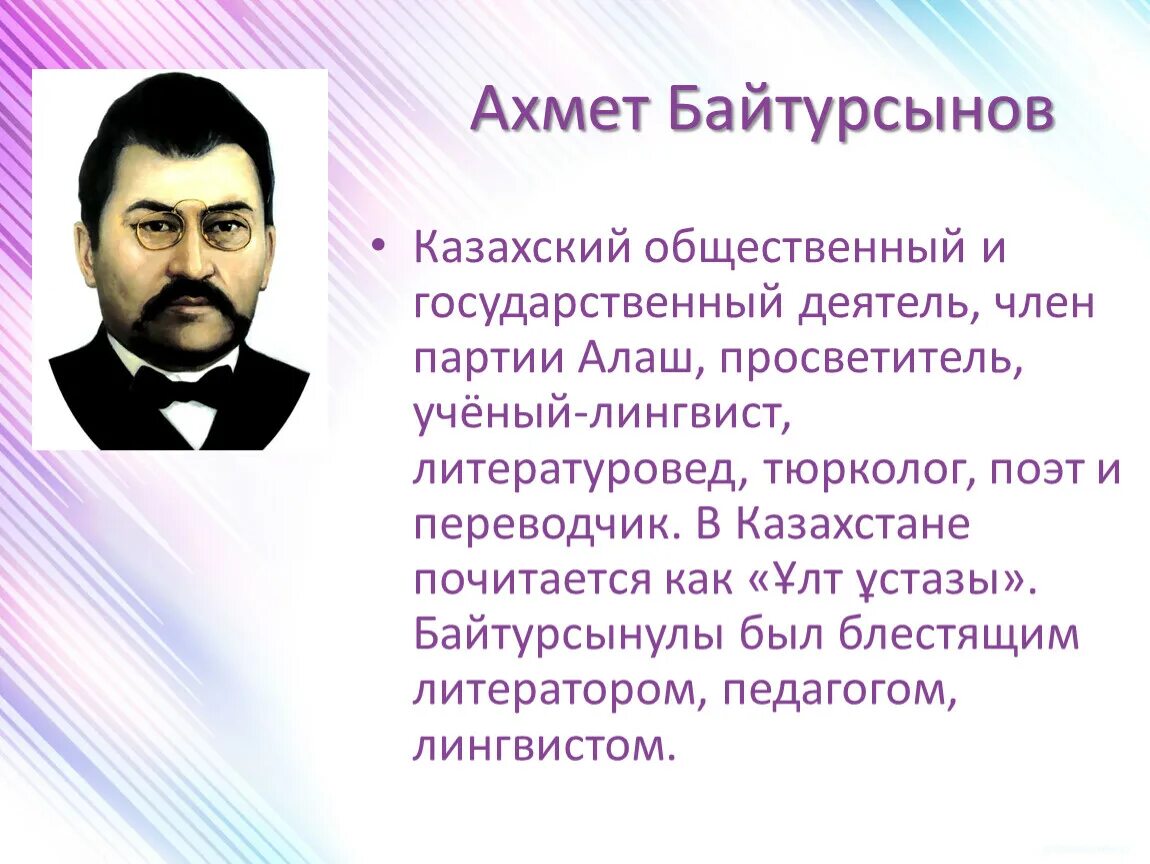 Ахмет Байтурсынов

• Казахский общественный и государственный деятель, член партии Алаш, просветитель, учёный-лингвист, литературовед, тюрколог, поэт и переводчик. В Казахстане почитается как «Ұлт ұстазы». Байтурсынулы был блестящим литератором, педагогом, лингвистом.